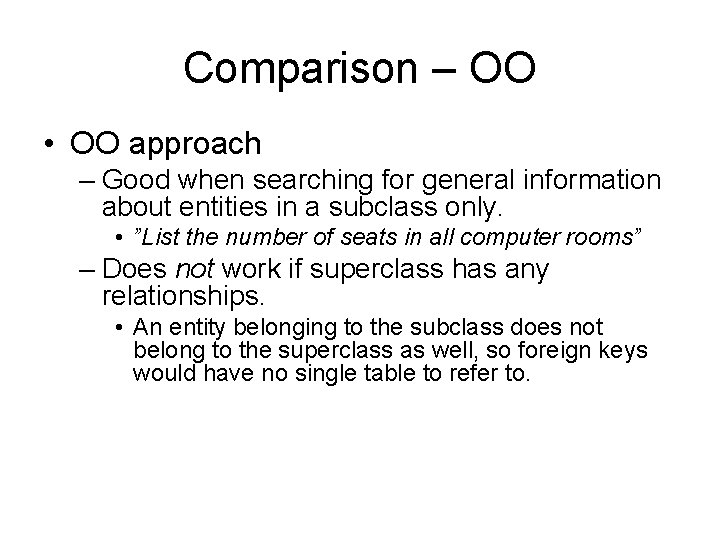 Comparison – OO

• OO approach
– Good when searching for general information about entities in a subclass only.
• ”List the number of seats in all computer rooms”
– Does not work if superclass has any relationships.
• An entity belonging to the subclass does not belong to the superclass as well, so foreign keys would have no single table to refer to.